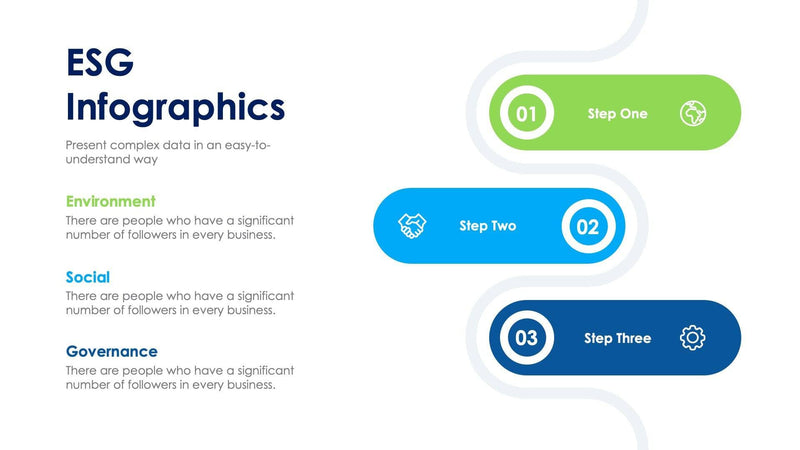 ESG Infographics

Present complex data in an easy-to-understand way

Environment
There are people who have a significant number of followers in every business.

Social
There are people who have a significant number of followers in every business.

Governance
There are people who have a significant number of followers in every business.

01
Step One

Step Two
02

03
Step Three